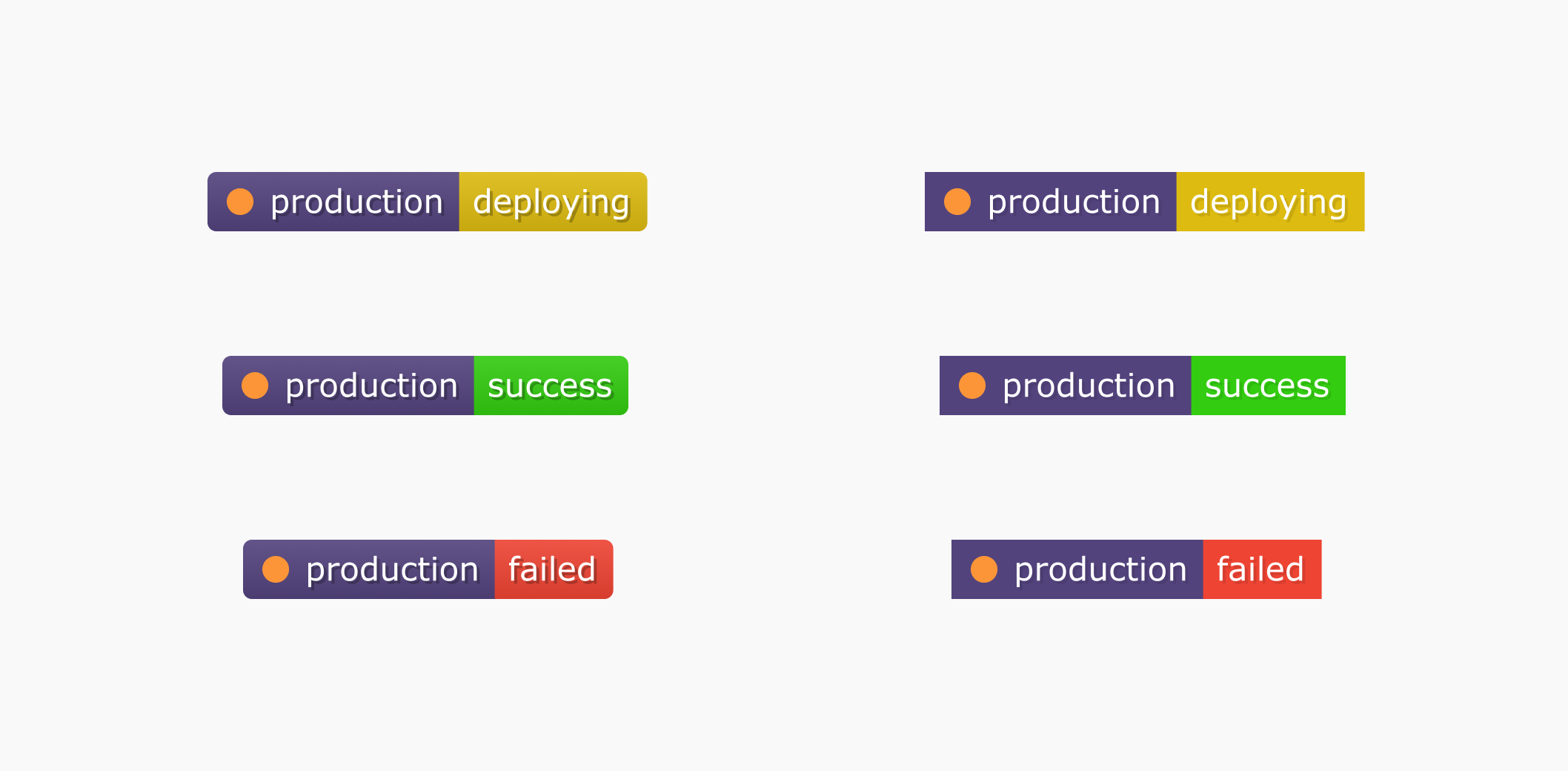 production deploying

production success

production failed

production deploying

production success

production failed